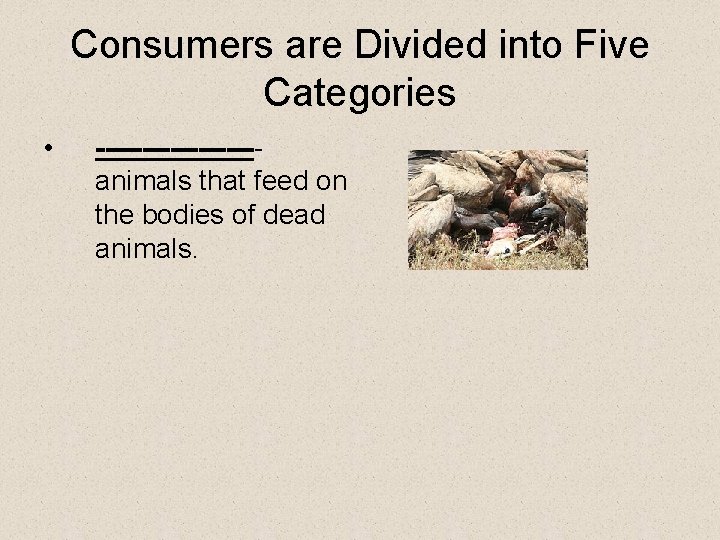 Consumers are Divided into Five Categories

• ____- animals that feed on the bodies of dead animals.